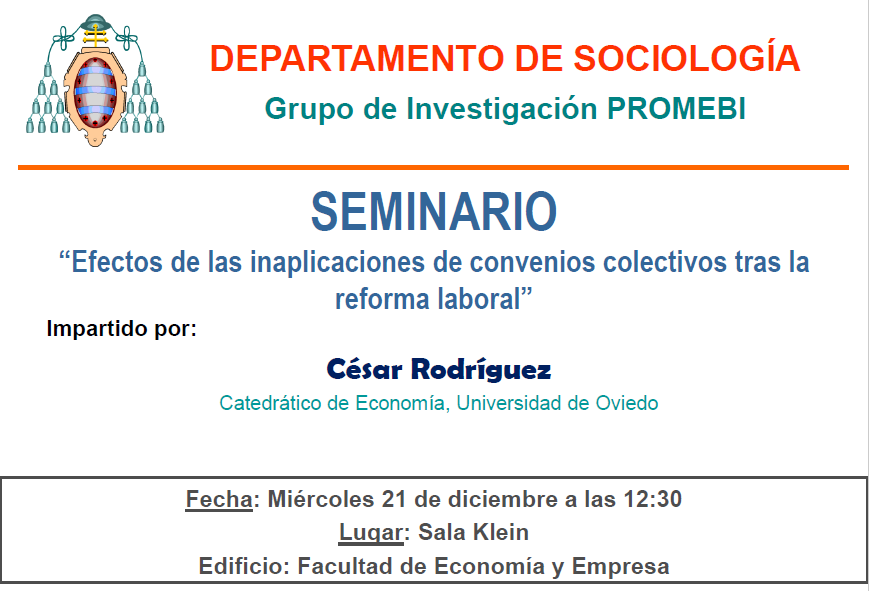 DEPARTAMENTO DE SOCIOLOGÍA

Grupo de Investigación PROMEBI

SEMINARIO

“Efectos de las inaplicaciones de convenios colectivos tras la reforma laboral”

Impartido por:

César Rodríguez

Catedrático de Economía, Universidad de Oviedo

Fecha: Miércoles 21 de diciembre a las 12:30

Lugar: Sala Klein

Edificio: Facultad de Economía y Empresa